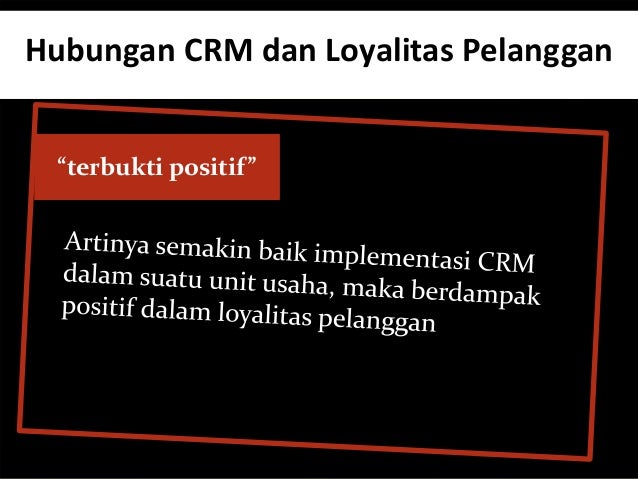 Hubungan CRM dan Loyalitas Pelanggan

“terbukti positif”

Artinya semakin baik implementasi CRM dalam suatu unit usaha, maka berdampak positif dalam loyalitas pelanggan